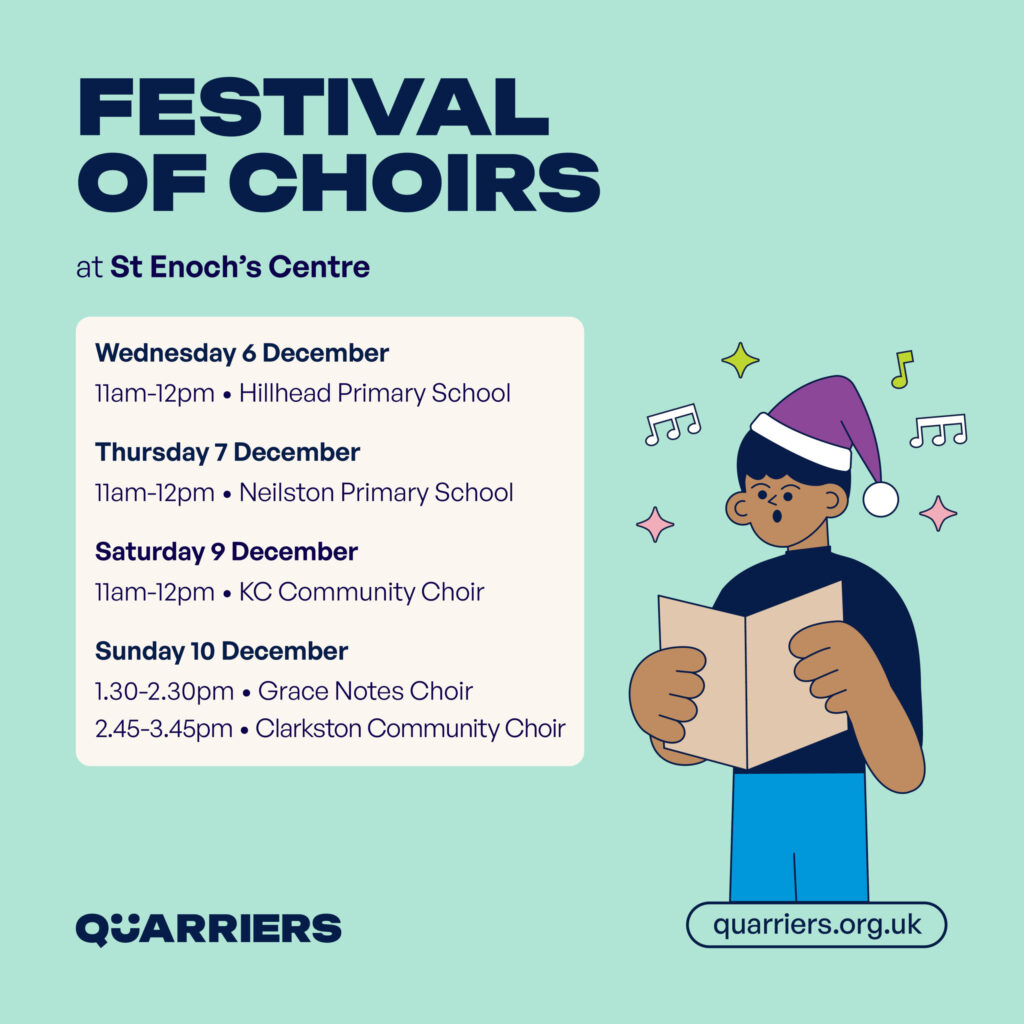 FESTIVAL OF CHOIRS

at St Enoch's Centre

Wednesday 6 December
11am-12pm • Hillhead Primary School

Thursday 7 December
11am-12pm • Neilston Primary School

Saturday 9 December
11am-12pm • KC Community Choir

Sunday 10 December
1.30-2.30pm • Grace Notes Choir
2.45-3.45pm • Clarkston Community Choir

QUARRIERS

quarriers.org.uk